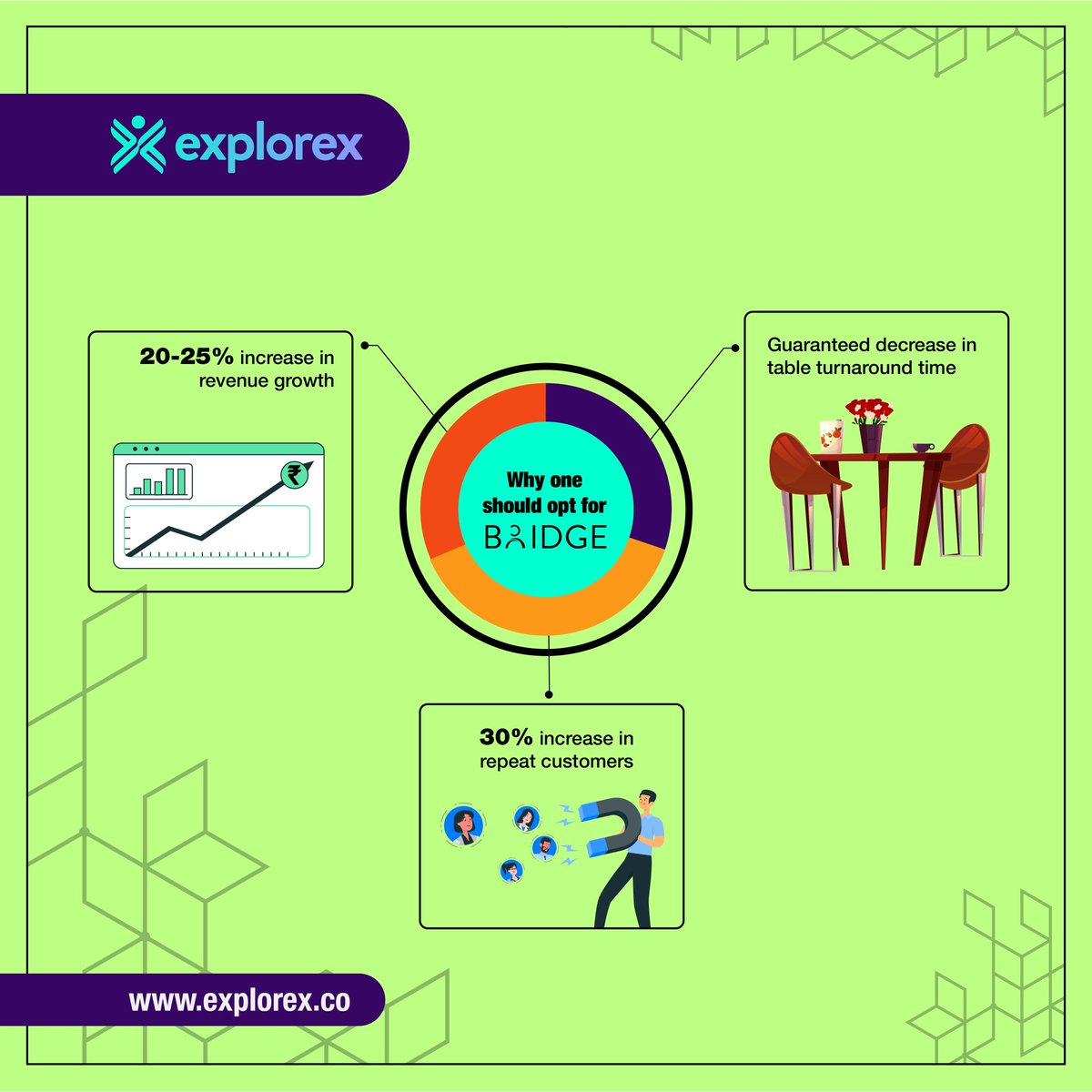 explorex

20-25% increase in revenue growth

Why one should opt for BRIDGE

Guaranteed decrease in table turnaround time

30% increase in repeat customers

www.explorex.co